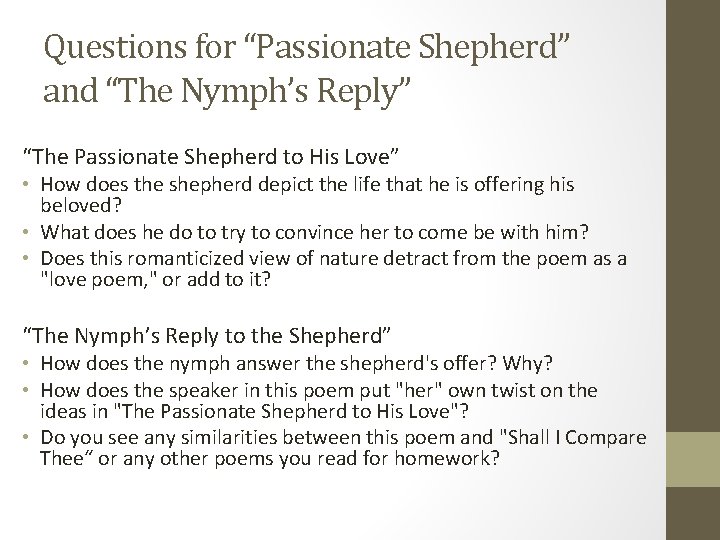 Questions for “Passionate Shepherd” and “The Nymph’s Reply”

“The Passionate Shepherd to His Love”

• How does the shepherd depict the life that he is offering his beloved?
• What does he do to try to convince her to come be with him?
• Does this romanticized view of nature detract from the poem as a "love poem," or add to it?

“The Nymph’s Reply to the Shepherd”

• How does the nymph answer the shepherd's offer? Why?
• How does the speaker in this poem put "her" own twist on the ideas in "The Passionate Shepherd to His Love"?
• Do you see any similarities between this poem and "Shall I Compare Thee” or any other poems you read for homework?